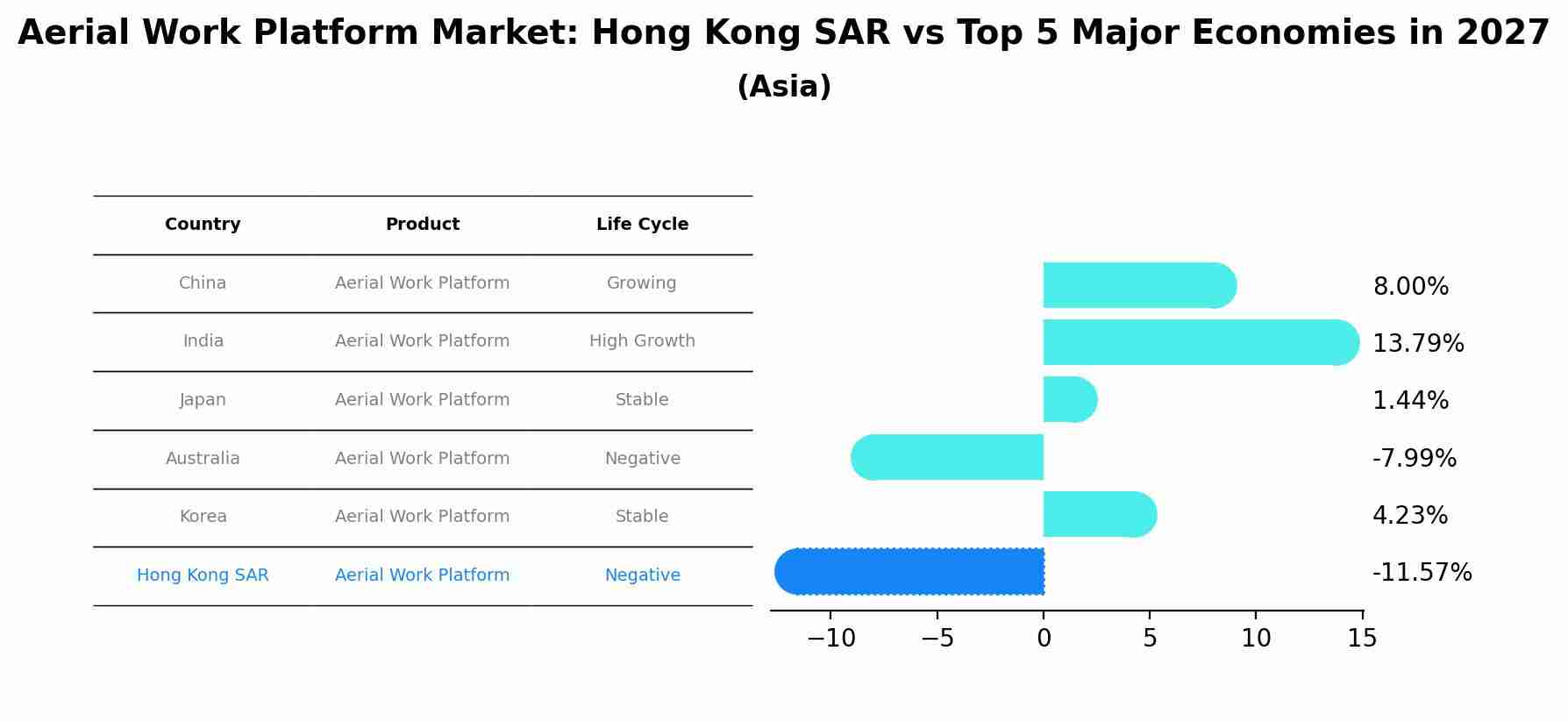 Aerial Work Platform Market: Hong Kong SAR vs Top 5 Major Economies in 2027

(Asia)

| Country | Product | Life Cycle |
|---|---|---|
| China | Aerial Work Platform | Growing |
| India | Aerial Work Platform | High Growth |
| Japan | Aerial Work Platform | Stable |
| Australia | Aerial Work Platform | Negative |
| Korea | Aerial Work Platform | Stable |
| Hong Kong SAR | Aerial Work Platform | Negative |

8.00%
13.79%
1.44%
-7.99%
4.23%
-11.57%

−10 −5 0 5 10 15